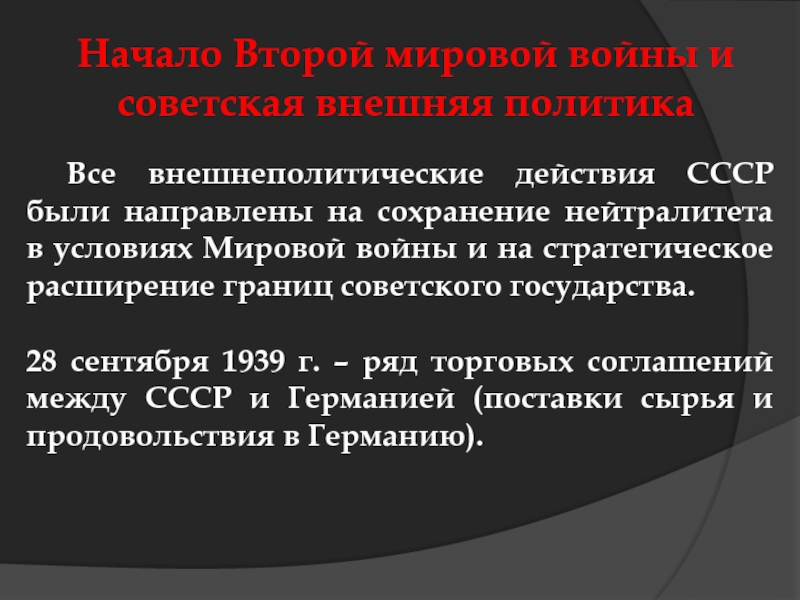 Начало Второй мировой войны и советская внешняя политика

Все внешнеполитические действия СССР были направлены на сохранение нейтралитета в условиях Мировой войны и на стратегическое расширение границ советского государства.

28 сентября 1939 г. – ряд торговых соглашений между СССР и Германией (поставки сырья и продовольствия в Германию).